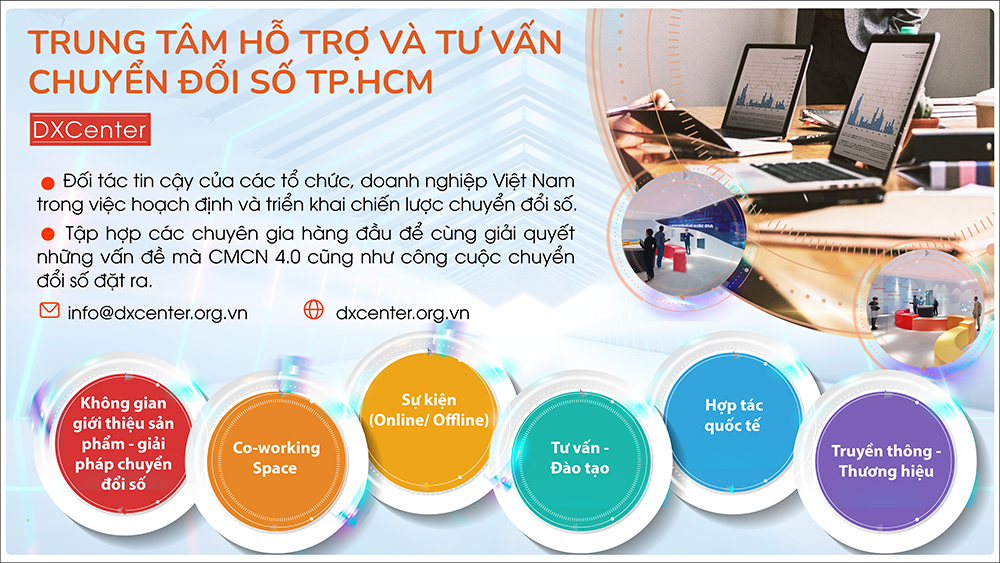 TRUNG TÂM HỖ TRỢ VÀ TƯ VẤN CHUYỂN ĐỔI SỐ TP.HCM

DXCenter

Đối tác tin cậy của các tổ chức, doanh nghiệp Việt Nam trong việc hoạch định và triển khai chiến lược chuyển đổi số.

Tập hợp các chuyên gia hàng đầu để cùng giải quyết những vấn đề mà CMCN 4.0 cũng như công cuộc chuyển đổi số đặt ra.

info@dxcenter.org.vn

dxcenter.org.vn

Không gian giới thiệu sản phẩm - giải pháp chuyển đổi số

Co-working Space

Sự kiện (Online/ Offline)

Tư vấn - Đào tạo

Hợp tác quốc tế

Truyền thông - Thương hiệu